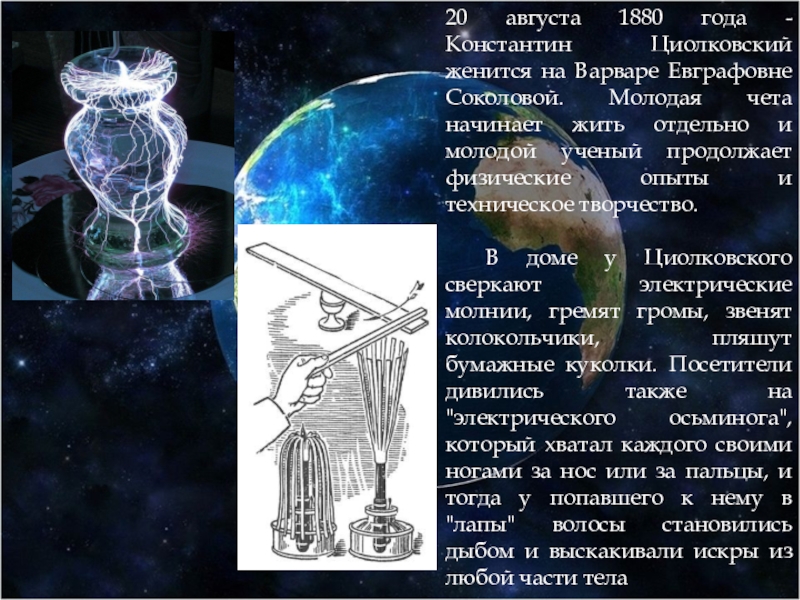 20 августа 1880 года - Константин Циолковский женится на Варваре Евграфовне Соколовой. Молодая чета начинает жить отдельно и молодой ученый продолжает физические опыты и техническое творчество.

В доме у Циолковского сверкают электрические молнии, гремят громы, звенят колокольчики, пляшут бумажные куколки. Посетители дивились также на "электрического осьминога", который хватал каждого своими ногами за нос или за пальцы, и тогда у попавшего к нему в "лапы" волосы становились дыбом и выскакивали искры из любой части тела